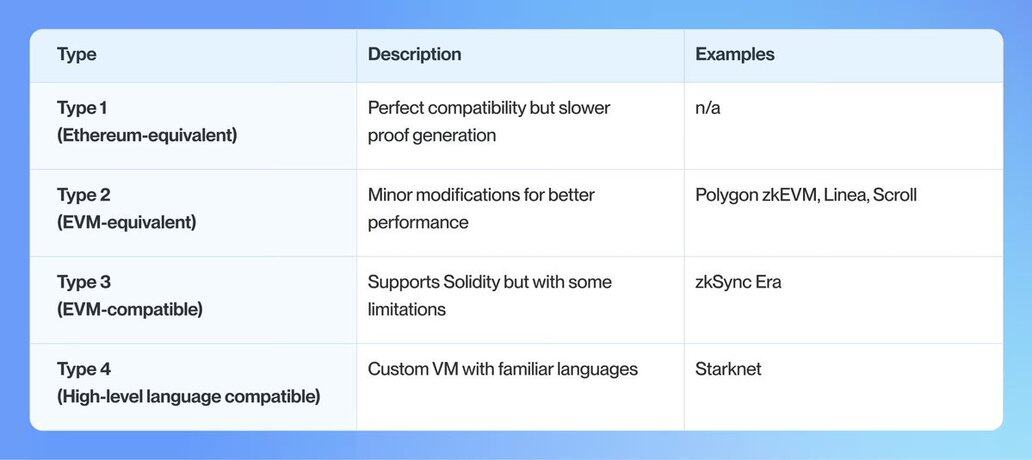 | Type | Description | Examples |
|---|---|---|
| Type 1 (Ethereum-equivalent) | Perfect compatibility but slower proof generation | n/a |
| Type 2 (EVM-equivalent) | Minor modifications for better performance | Polygon zkEVM, Linea, Scroll |
| Type 3 (EVM-compatible) | Supports Solidity but with some limitations | zkSync Era |
| Type 4 (High-level language compatible) | Custom VM with familiar languages | Starknet |